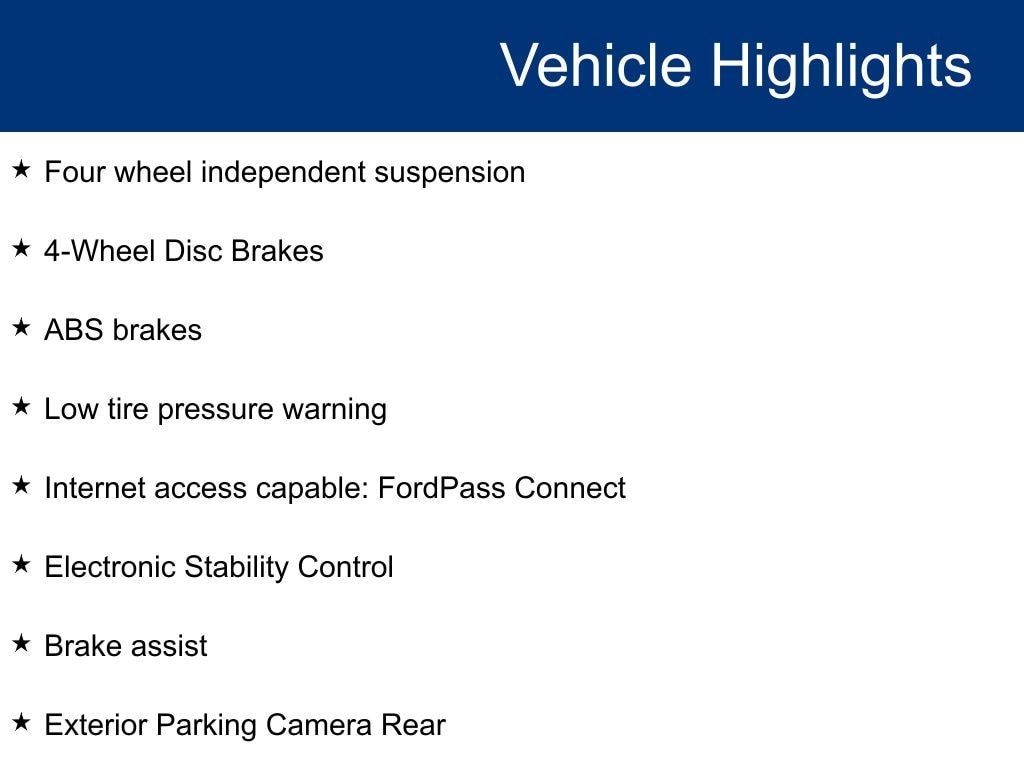 Vehicle Highlights

★ Four wheel independent suspension

★ 4-Wheel Disc Brakes

★ ABS brakes

★ Low tire pressure warning

★ Internet access capable: FordPass Connect

★ Electronic Stability Control

★ Brake assist

★ Exterior Parking Camera Rear